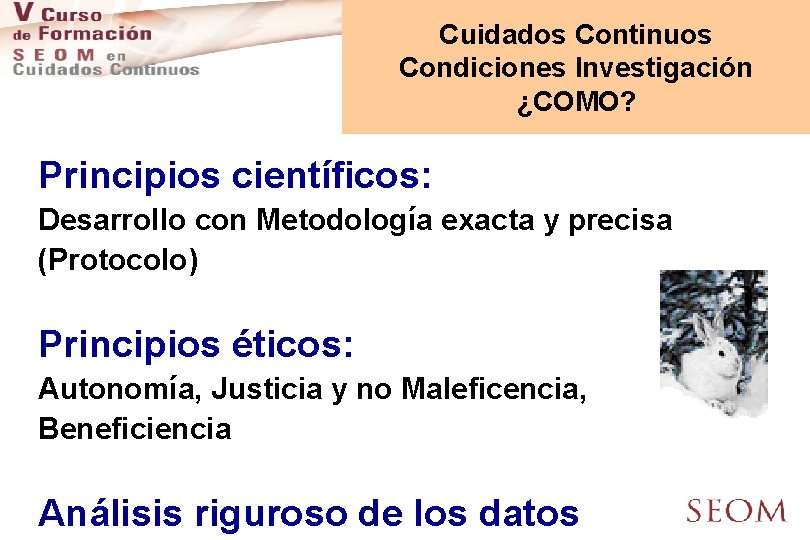 V Curso
de Formación
SEOM en
Cuidados Continuos

Cuidados Continuos
Condiciones Investigación
¿COMO?

Principios científicos:
Desarrollo con Metodología exacta y precisa (Protocolo)

Principios éticos:
Autonomía, Justicia y no Maleficencia, Beneficiencia

Análisis riguroso de los datos

SEOM